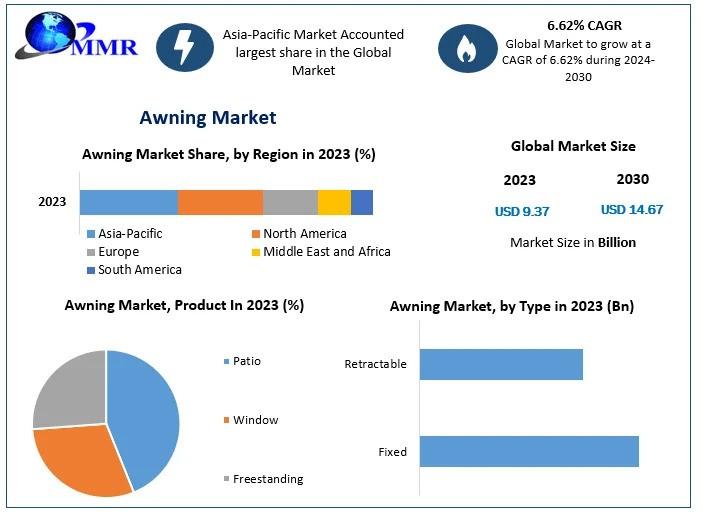 MMR

Asia-Pacific Market Accounted largest share in the Global Market

6.62% CAGR
Global Market to grow at a CAGR of 6.62% during 2024-2030

Awning Market

Awning Market Share, by Region in 2023 (%)

2023

Asia-Pacific
North America
Europe
Middle East and Africa
South America

Global Market Size

2023
2030

USD 9.37
USD 14.67

Market Size in Billion

Awning Market, Product In 2023 (%)

Patio
Window
Freestanding

Awning Market, by Type in 2023 (Bn)

Retractable
Fixed